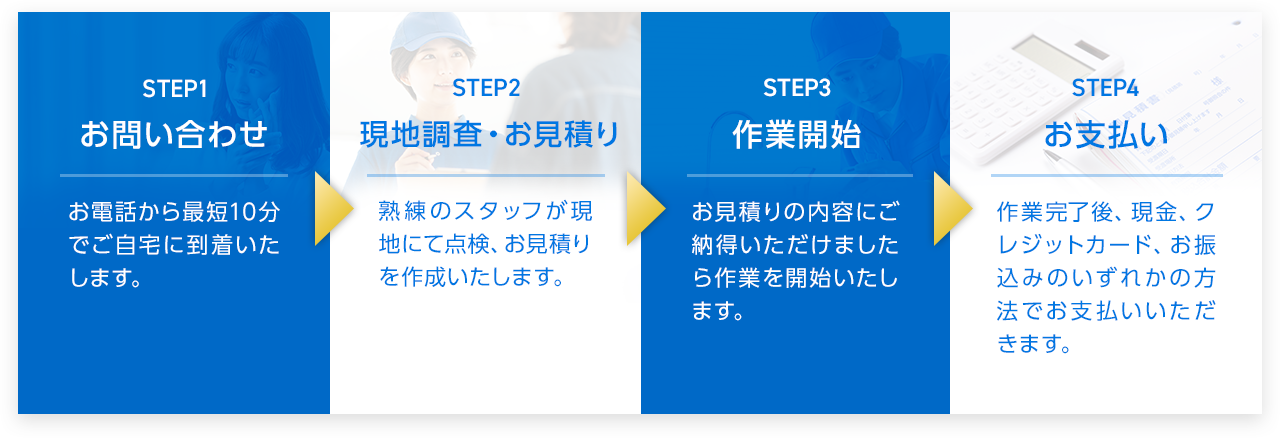 STEP1
お問い合わせ

お電話から最短10分でご自宅に到着いたします。

STEP2
現地調査・お見積り

熟練のスタッフが現地にて点検、お見積りを作成いたします。

STEP3
作業開始

お見積りの内容にご納得いただけましたら作業を開始いたします。

STEP4
お支払い

作業完了後、現金、クレジットカード、お振込みのいずれかの方法でお支払いいただきます。